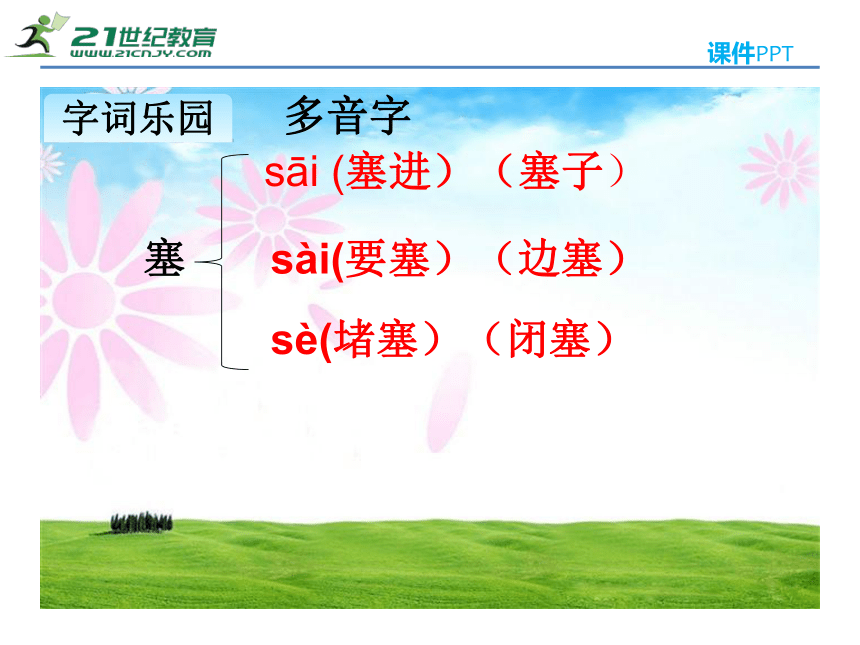 21世纪教育
www.21cnjy.com

课件PPT

字词乐园　多音字

塞

sāi (塞进）（塞子）

sài(要塞）（边塞）

sè(堵塞）（闭塞）